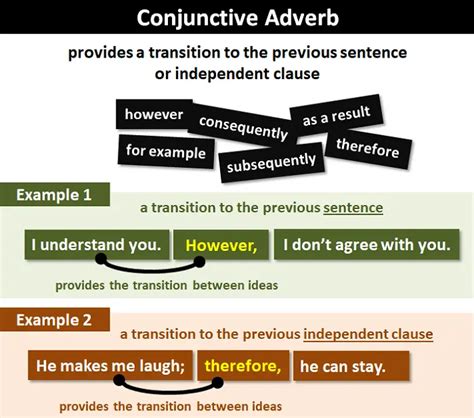 Conjunctive Adverb

provides a transition to the previous sentence or independent clause

however
consequently
as a result
for example
subsequently
therefore

Example 1

a transition to the previous sentence

I understand you. However, I don't agree with you.

provides the transition between ideas

Example 2

a transition to the previous independent clause

He makes me laugh; therefore, he can stay.

provides the transition between ideas